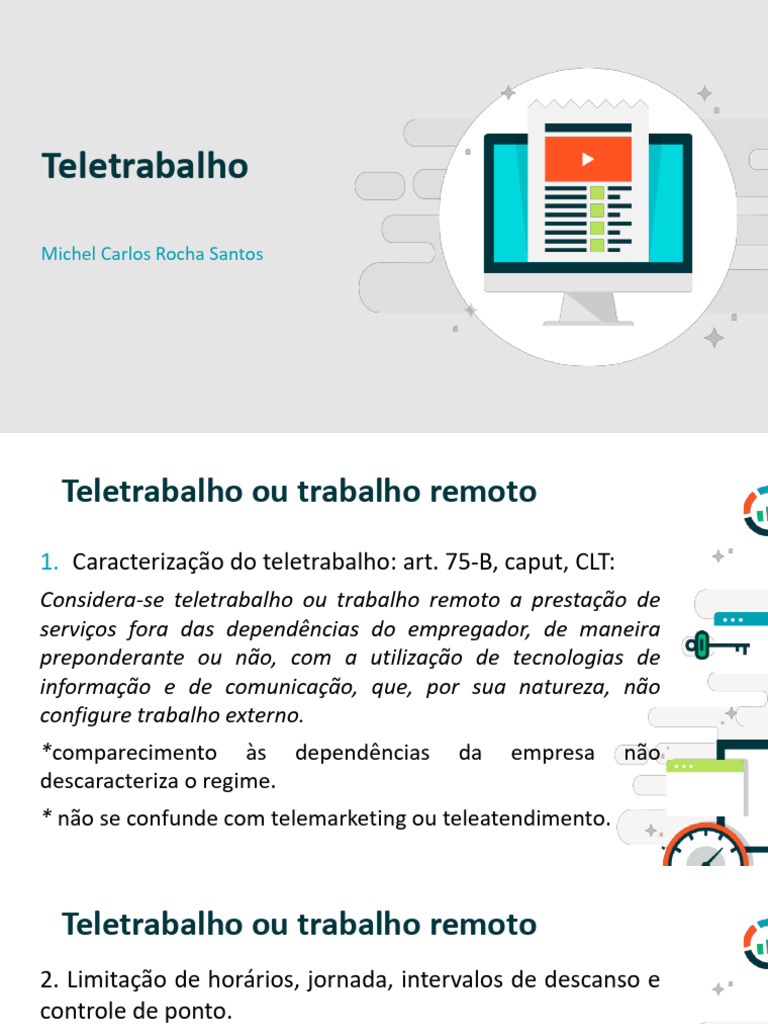 Teletrabalho

Michel Carlos Rocha Santos

Teletrabalho ou trabalho remoto

1. Caracterização do teletrabalho: art. 75-B, caput, CLT:

Considera-se teletrabalho ou trabalho remoto a prestação de serviços fora das dependências do empregador, de maneira preponderante ou não, com a utilização de tecnologias de informação e de comunicação, que, por sua natureza, não configure trabalho externo.

*comparecimento às dependências da empresa não descaracteriza o regime.

* não se confunde com telemarketing ou teleatendimento.

Teletrabalho ou trabalho remoto

2. Limitação de horários, jornada, intervalos de descanso e controle de ponto.